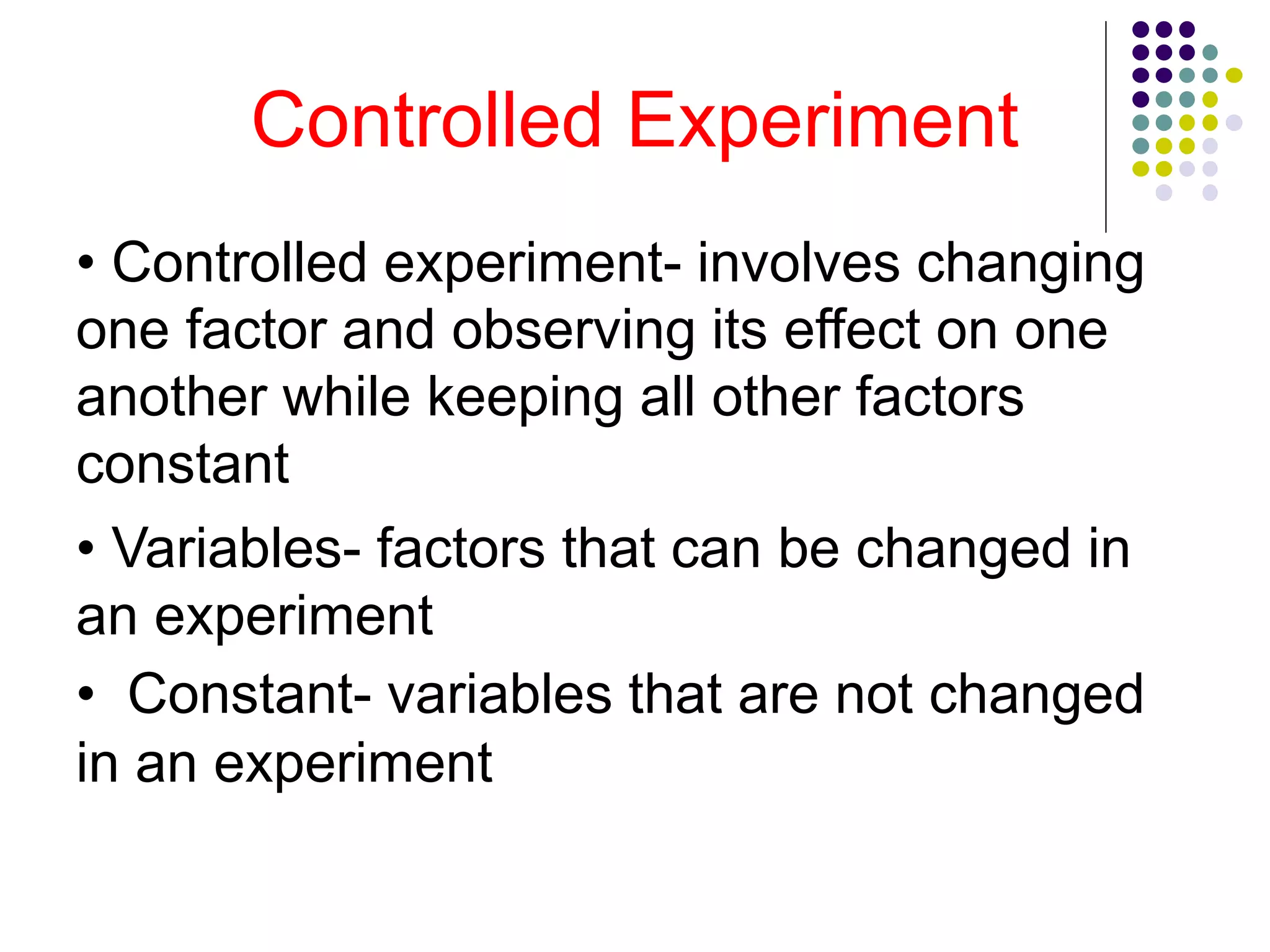 Controlled Experiment

• Controlled experiment- involves changing one factor and observing its effect on one another while keeping all other factors constant

• Variables- factors that can be changed in an experiment

• Constant- variables that are not changed in an experiment